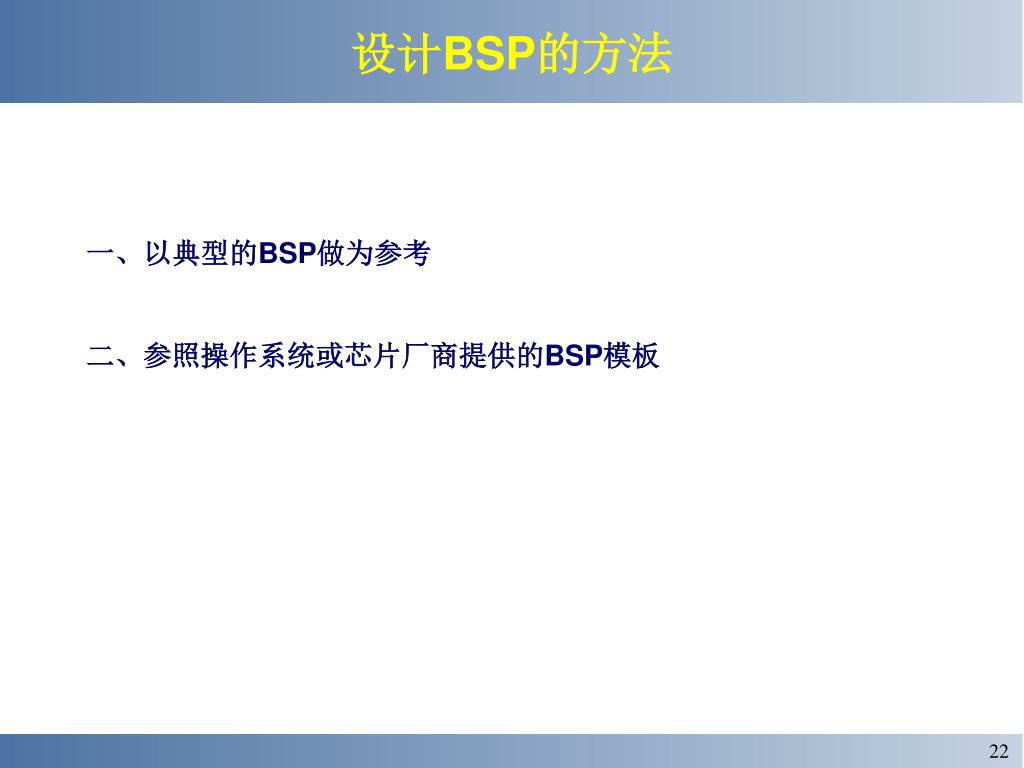 设计BSP的方法

一、以典型的BSP做为参考

二、参照操作系统或芯片厂商提供的BSP模板

22